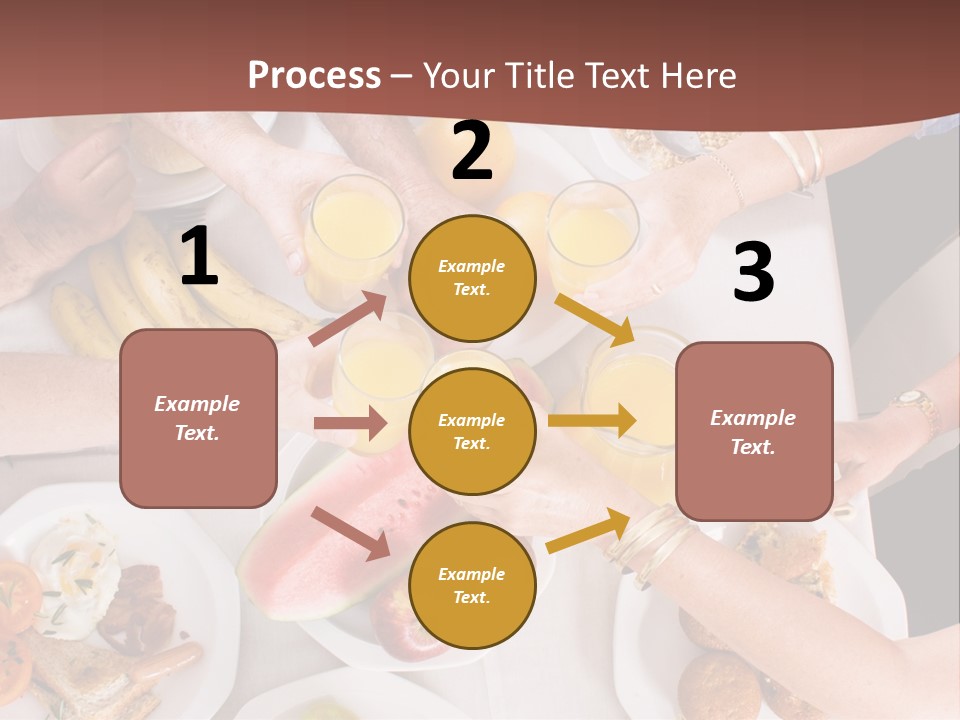 Process – Your Title Text Here

1

Example Text.

2

Example Text.

Example Text.

Example Text.

3

Example Text.